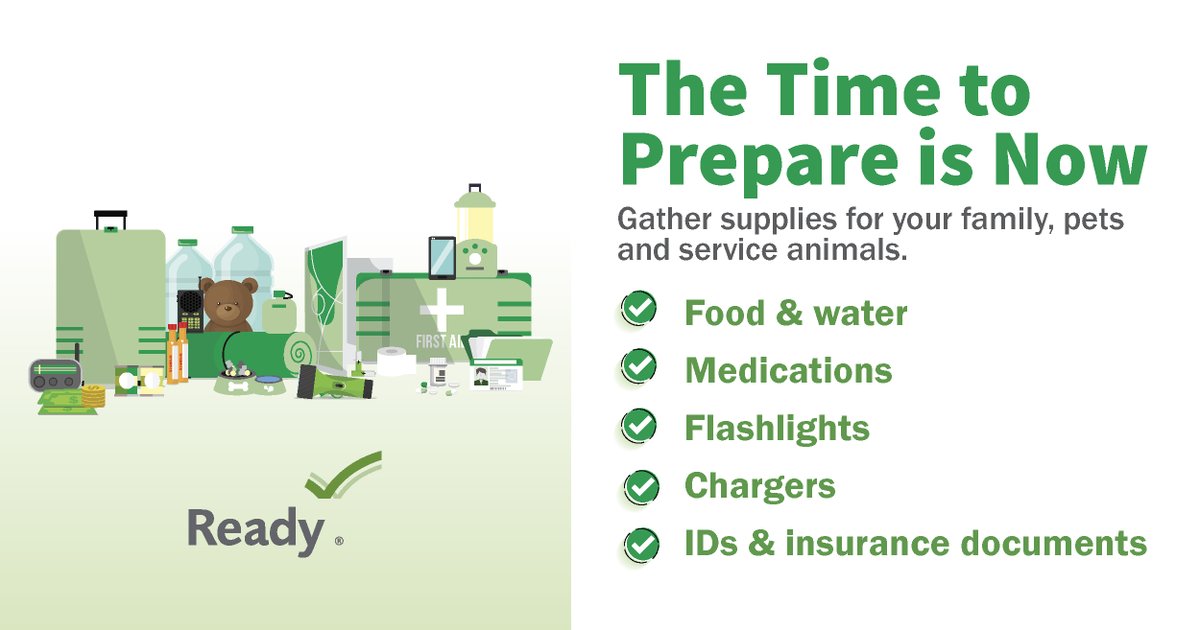 FIRST AI

Ready®

The Time to Prepare is Now

Gather supplies for your family, pets and service animals.

Food & water

Medications

Flashlights

Chargers

IDs & insurance documents